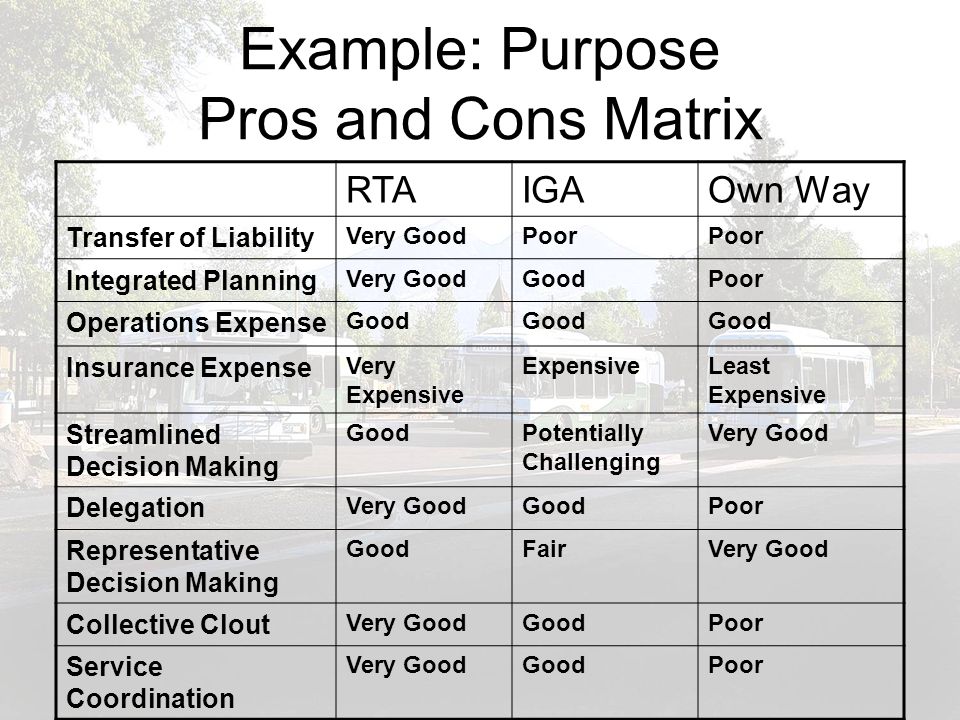 Example: Purpose
Pros and Cons Matrix

| | RTA | IGA | Own Way |
|---|---|---|---|
| Transfer of Liability | Very Good | Poor | Poor |
| Integrated Planning | Very Good | Good | Poor |
| Operations Expense | Good | Good | Good |
| Insurance Expense | Very Expensive | Expensive | Least Expensive |
| Streamlined Decision Making | Good | Potentially Challenging | Very Good |
| Delegation | Very Good | Good | Poor |
| Representative Decision Making | Good | Fair | Very Good |
| Collective Clout | Very Good | Good | Poor |
| Service Coordination | Very Good | Good | Poor |